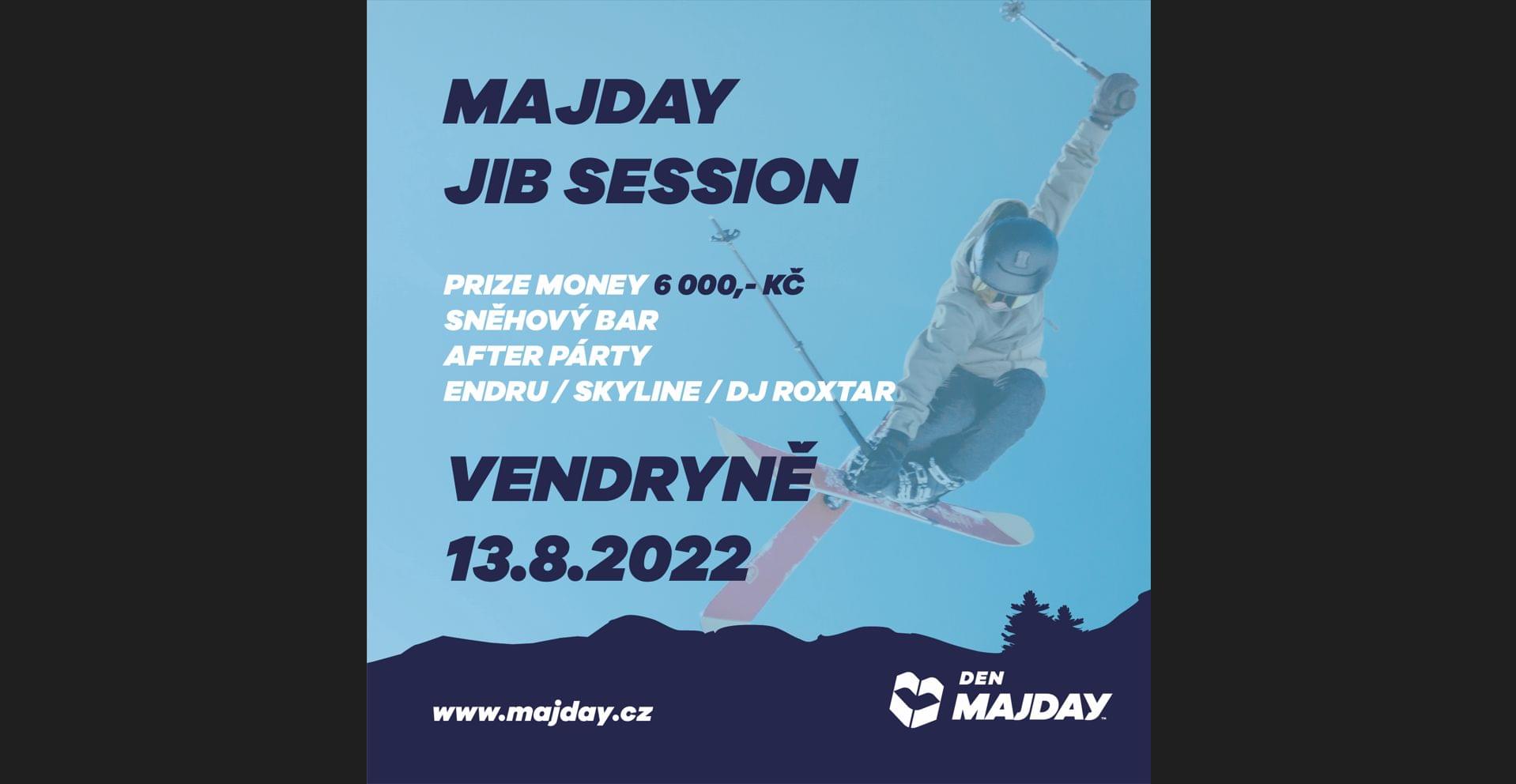 MAJDAY
JIB SESSION

PRIZE MONEY 6 000,- KČ
SNĚHOVÝ BAR
AFTER PÁRTY
ENDRU / SKYLINE / DJ ROXTAR

VENDRYNĚ
13.8.2022

www.majday.cz

DEN
MAJDAY